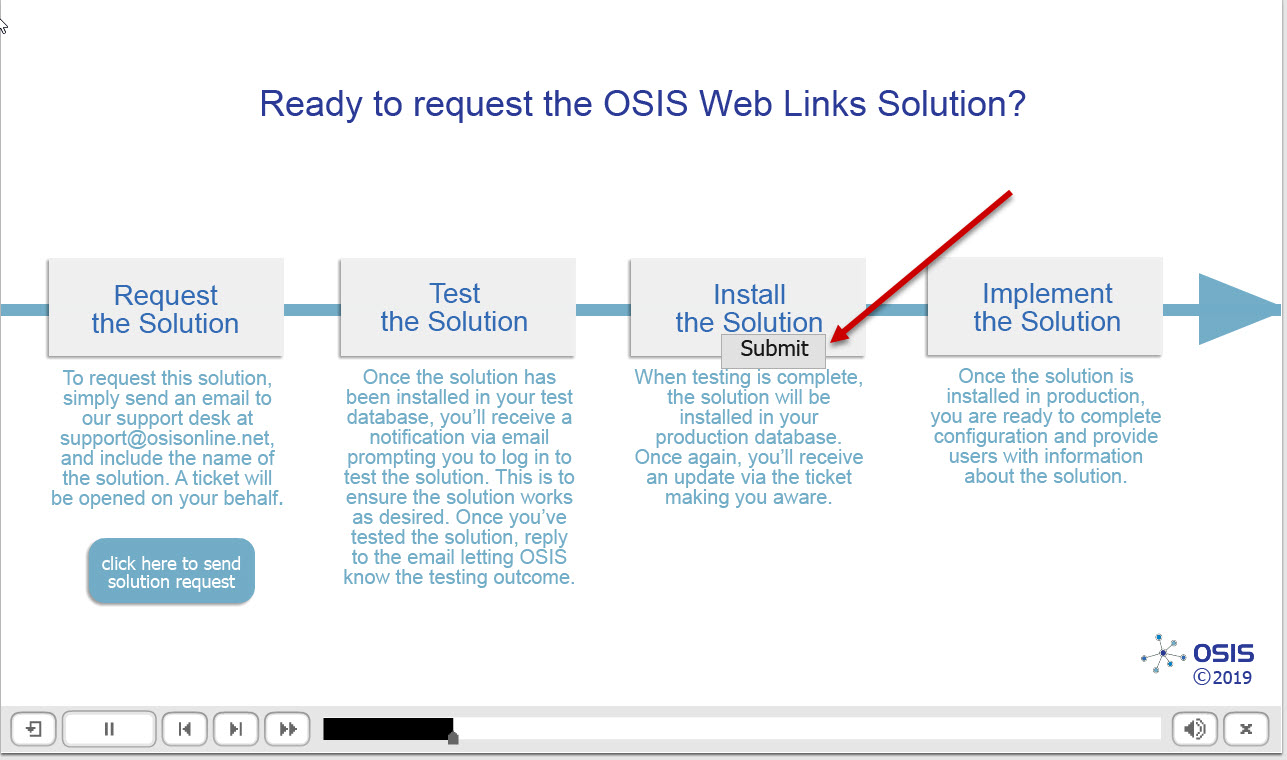 Ready to request the OSIS Web Links Solution?

Request the Solution

To request this solution, simply send an email to our support desk at support@osisonline.net, and include the name of the solution. A ticket will be opened on your behalf.

click here to send solution request

Test the Solution

Once the solution has been installed in your test database, you'll receive a notification via email prompting you to log in to test the solution. This is to ensure the solution works as desired. Once you've tested the solution, reply to the email letting OSIS know the testing outcome.

Install the Solution

Submit

When testing is complete, the solution will be installed in your production database. Once again, you'll receive an update via the ticket making you aware.

Implement the Solution

Once the solution is installed in production, you are ready to complete configuration and provide users with information about the solution.

OSIS
©2019